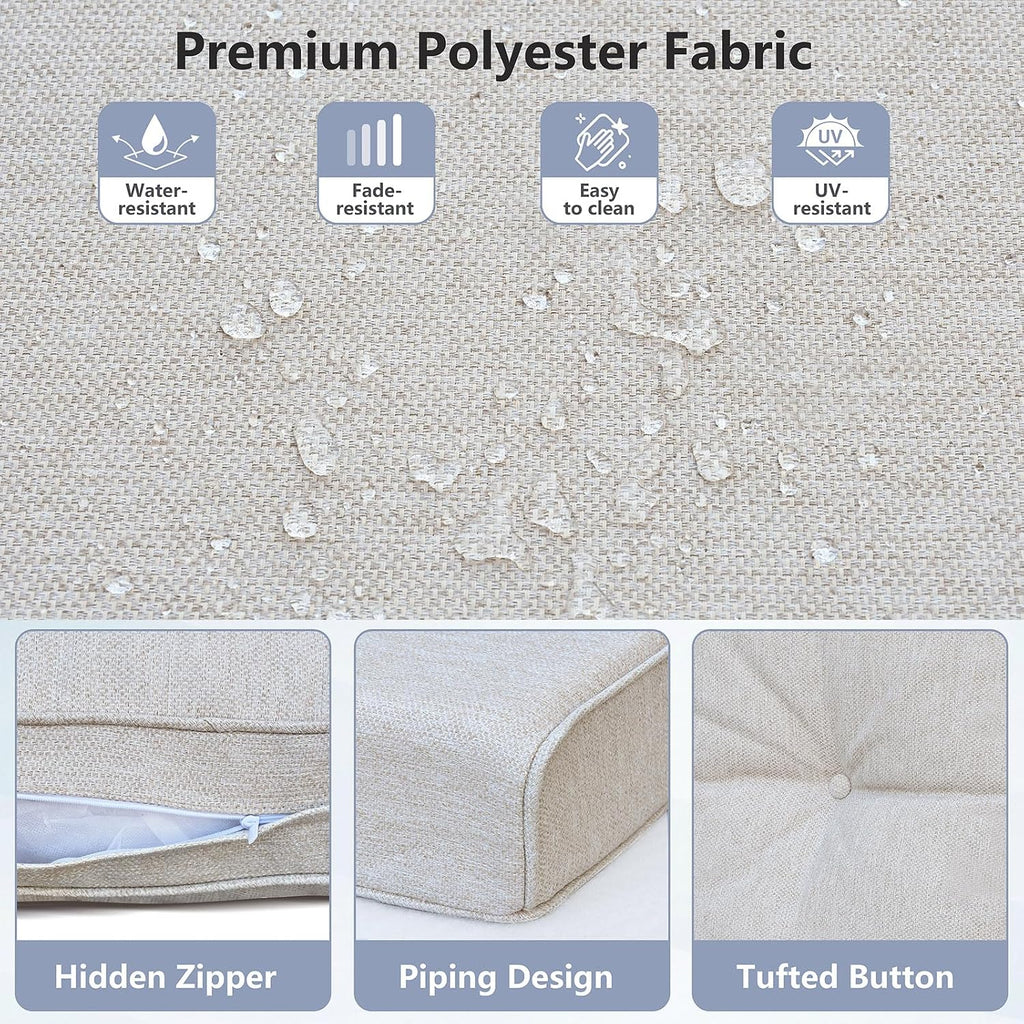 Premium Polyester Fabric

Water-resistant

Fade-resistant

Easy to clean

UV

UV-resistant

Hidden Zipper

Piping Design

Tufted Button